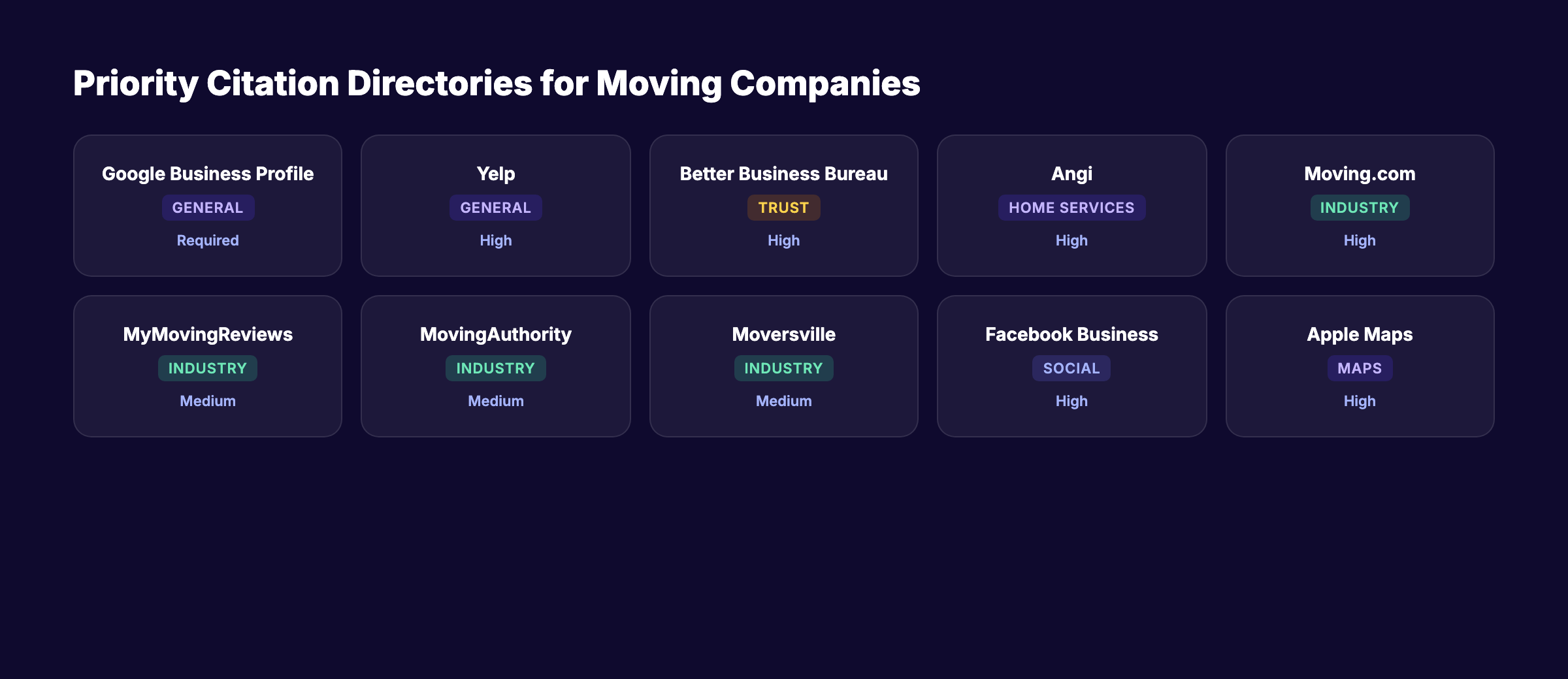 Priority Citation Directories for Moving Companies

Google Business Profile
GENERAL
Required

Yelp
GENERAL
High

Better Business Bureau
TRUST
High

Angi
HOME SERVICES
High

Moving.com
INDUSTRY
High

MyMovingReviews
INDUSTRY
Medium

MovingAuthority
INDUSTRY
Medium

Moversville
INDUSTRY
Medium

Facebook Business
SOCIAL
High

Apple Maps
MAPS
High